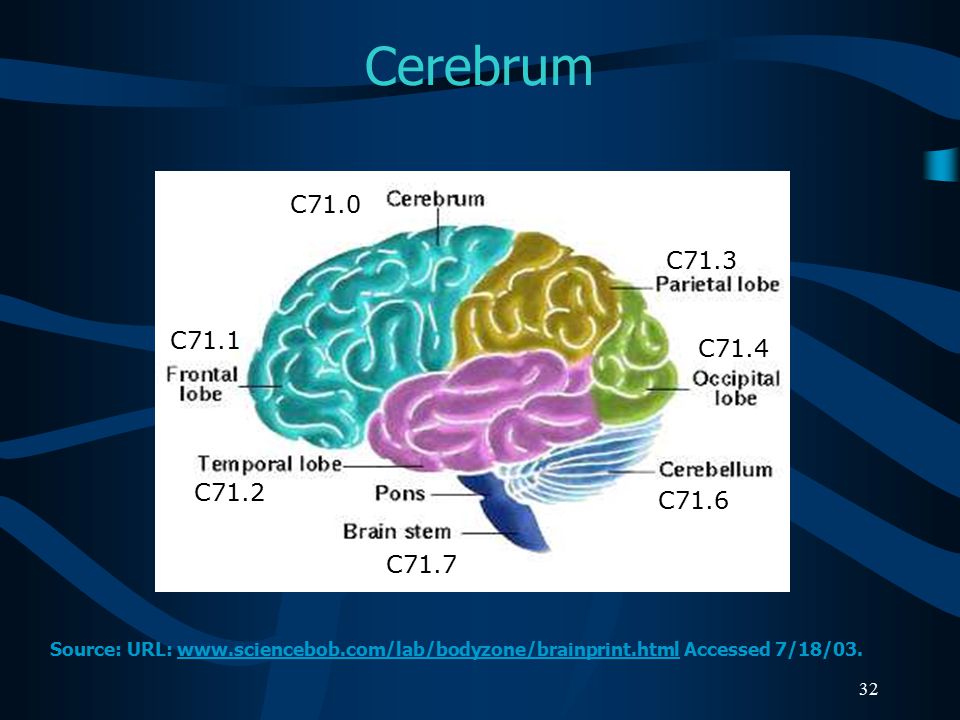 Cerebrum

C71.0 Cerebrum

C71.3 Parietal lobe

C71.1 Frontal lobe

C71.4 Occipital lobe

Temporal lobe
C71.2

Pons

Cerebellum
C71.6

Brain stem
C71.7

Source: URL: www.sciencebob.com/lab/bodyzone/brainprint.html Accessed 7/18/03.

32